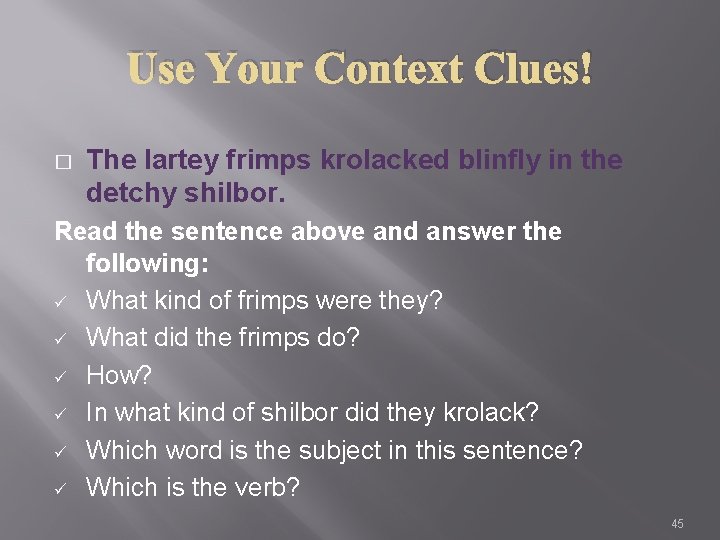 Use Your Context Clues!

□ The lartey frimps krolacked blinfly in the detchy shilbor.

Read the sentence above and answer the following:

✓ What kind of frimps were they?
✓ What did the frimps do?
✓ How?
✓ In what kind of shilbor did they krolack?
✓ Which word is the subject in this sentence?
✓ Which is the verb?

45